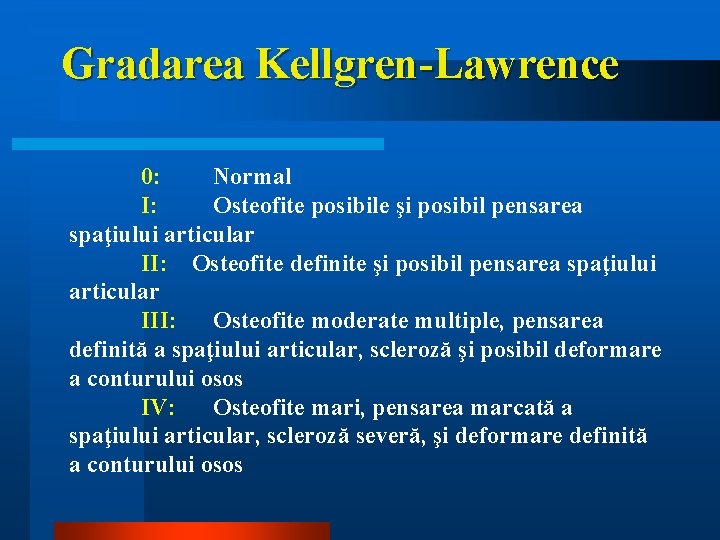 Gradarea Kellgren-Lawrence

0: Normal

I: Osteofite posibile şi posibil pensarea spaţiului articular

II: Osteofite definite şi posibil pensarea spaţiului articular

III: Osteofite moderate multiple, pensarea definită a spaţiului articular, scleroză şi posibil deformare a conturului osos

IV: Osteofite mari, pensarea marcată a spaţiului articular, scleroză severă, şi deformare definită a conturului osos